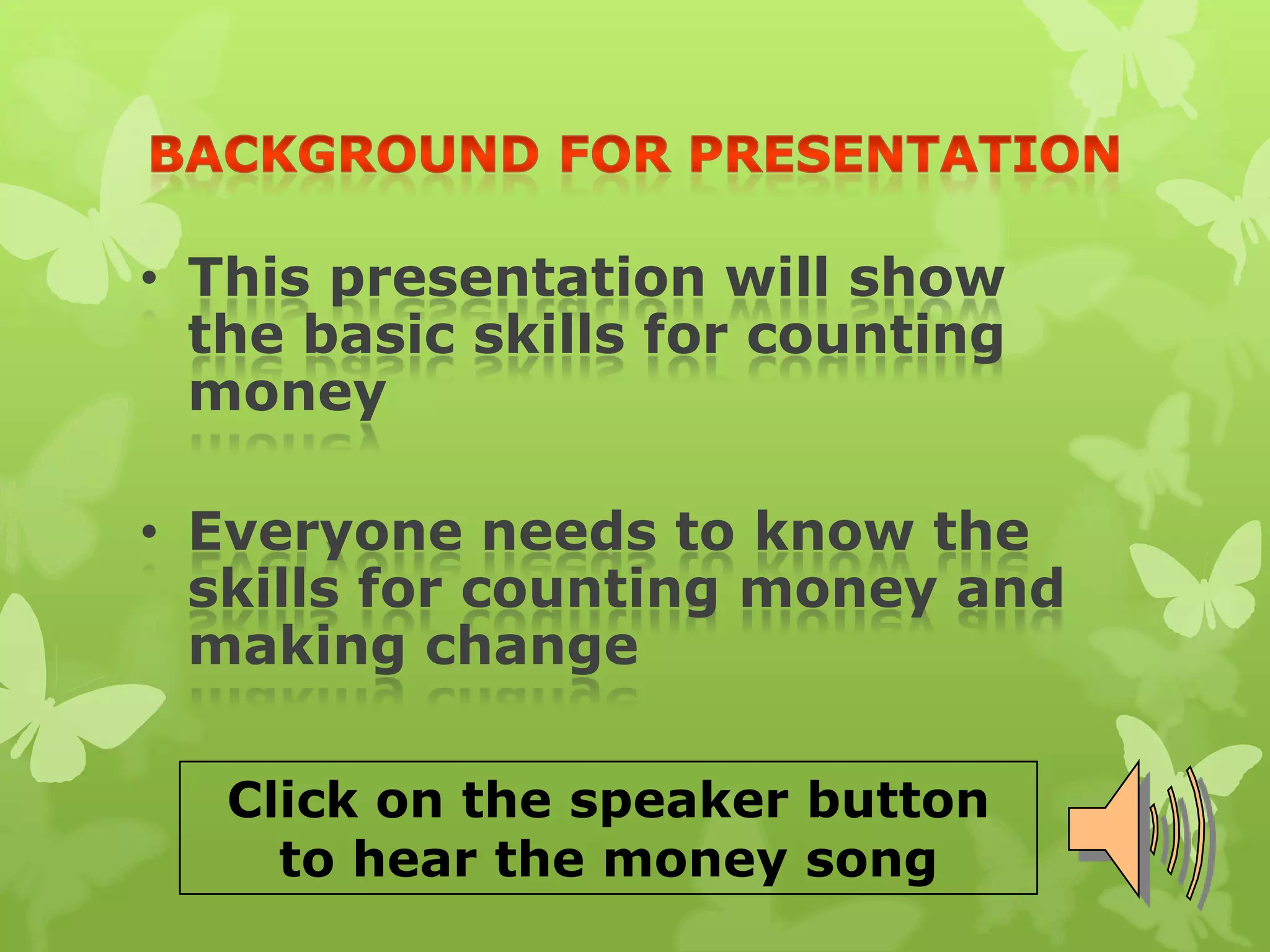 BACKGROUND FOR PRESENTATION

• This presentation will show the basic skills for counting money

• Everyone needs to know the skills for counting money and making change

Click on the speaker button to hear the money song